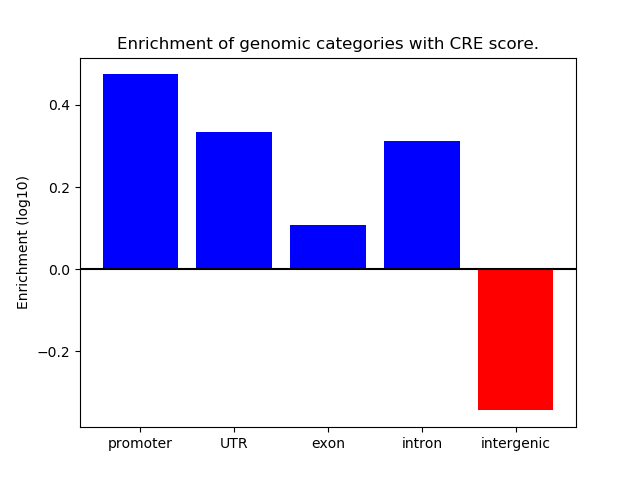 Enrichment of genomic categories with CRE score.

Enrichment (log10)

0.4
0.2
0.0
−0.2

promoter
UTR
exon
intron
intergenic